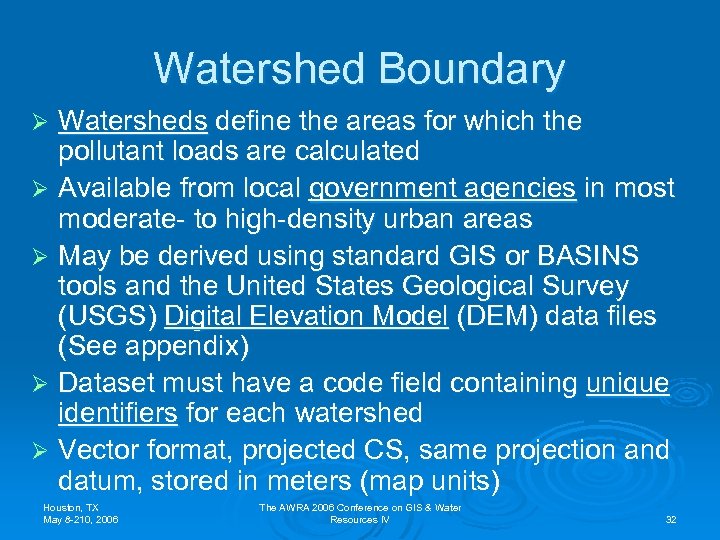 Watershed Boundary

➢ Watersheds define the areas for which the pollutant loads are calculated

➢ Available from local government agencies in most moderate- to high-density urban areas

➢ May be derived using standard GIS or BASINS tools and the United States Geological Survey (USGS) Digital Elevation Model (DEM) data files (See appendix)

➢ Dataset must have a code field containing unique identifiers for each watershed

➢ Vector format, projected CS, same projection and datum, stored in meters (map units)

Houston, TX
May 8-210, 2006

The AWRA 2006 Conference on GIS & Water Resources IV

32